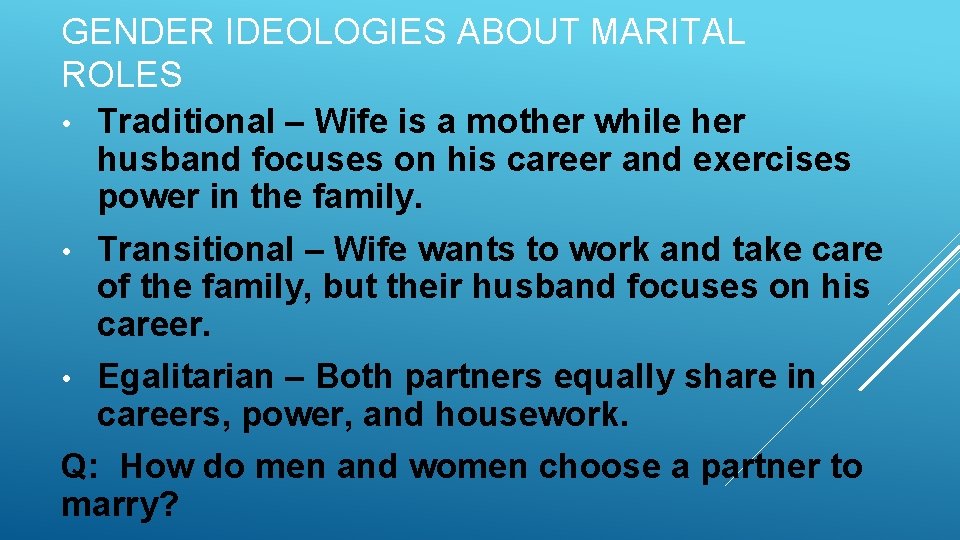 GENDER IDEOLOGIES ABOUT MARITAL ROLES

• Traditional – Wife is a mother while her husband focuses on his career and exercises power in the family.

• Transitional – Wife wants to work and take care of the family, but their husband focuses on his career.

• Egalitarian – Both partners equally share in careers, power, and housework.

Q: How do men and women choose a partner to marry?